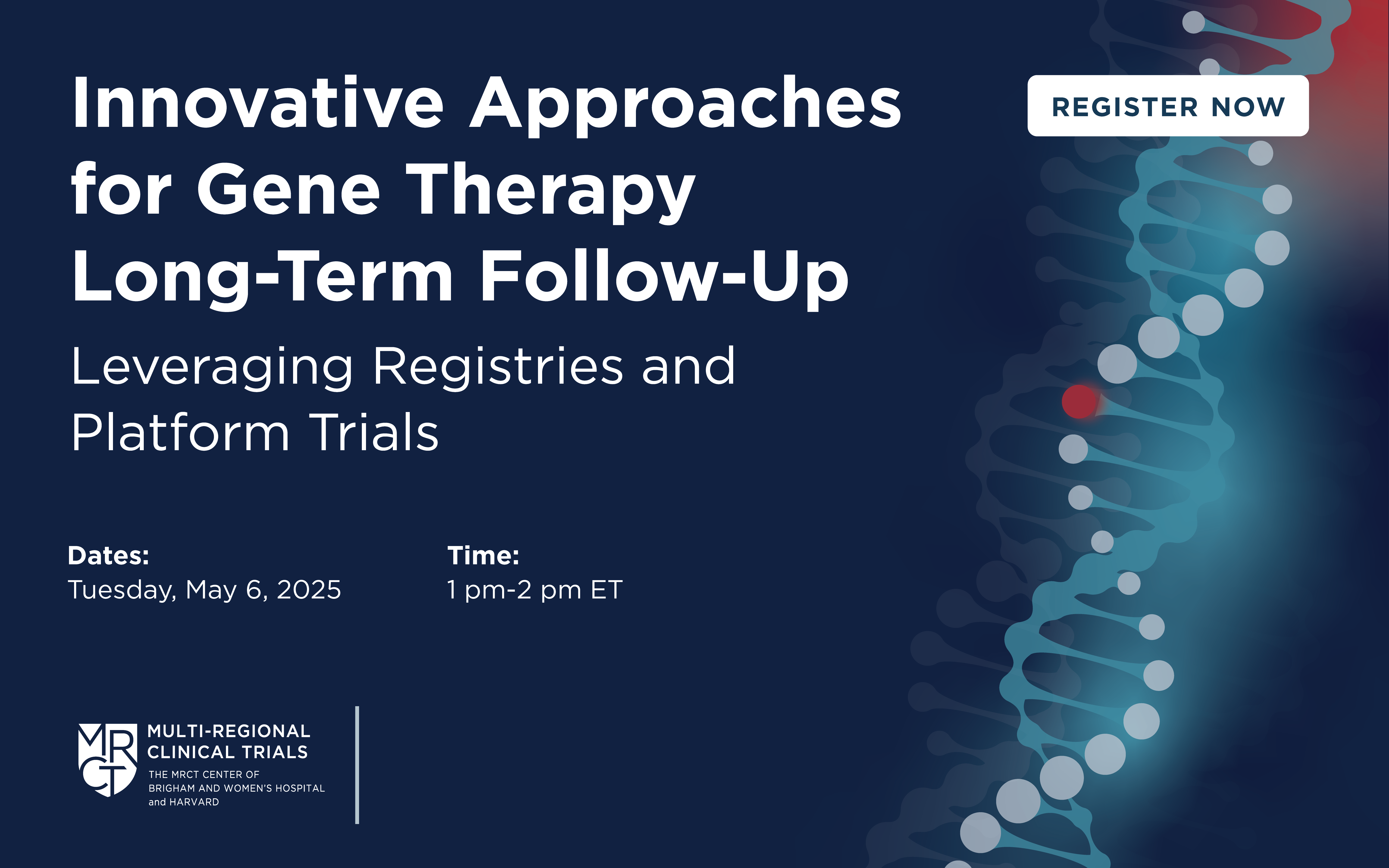 Innovative Approaches for Gene Therapy Long-Term Follow-Up

REGISTER NOW

Leveraging Registries and Platform Trials

Dates:
Tuesday, May 6, 2025

Time:
1 pm-2 pm ET

MRCT

MULTI-REGIONAL CLINICAL TRIALS
THE MRCT CENTER OF BRIGHAM AND WOMEN'S HOSPITAL and HARVARD